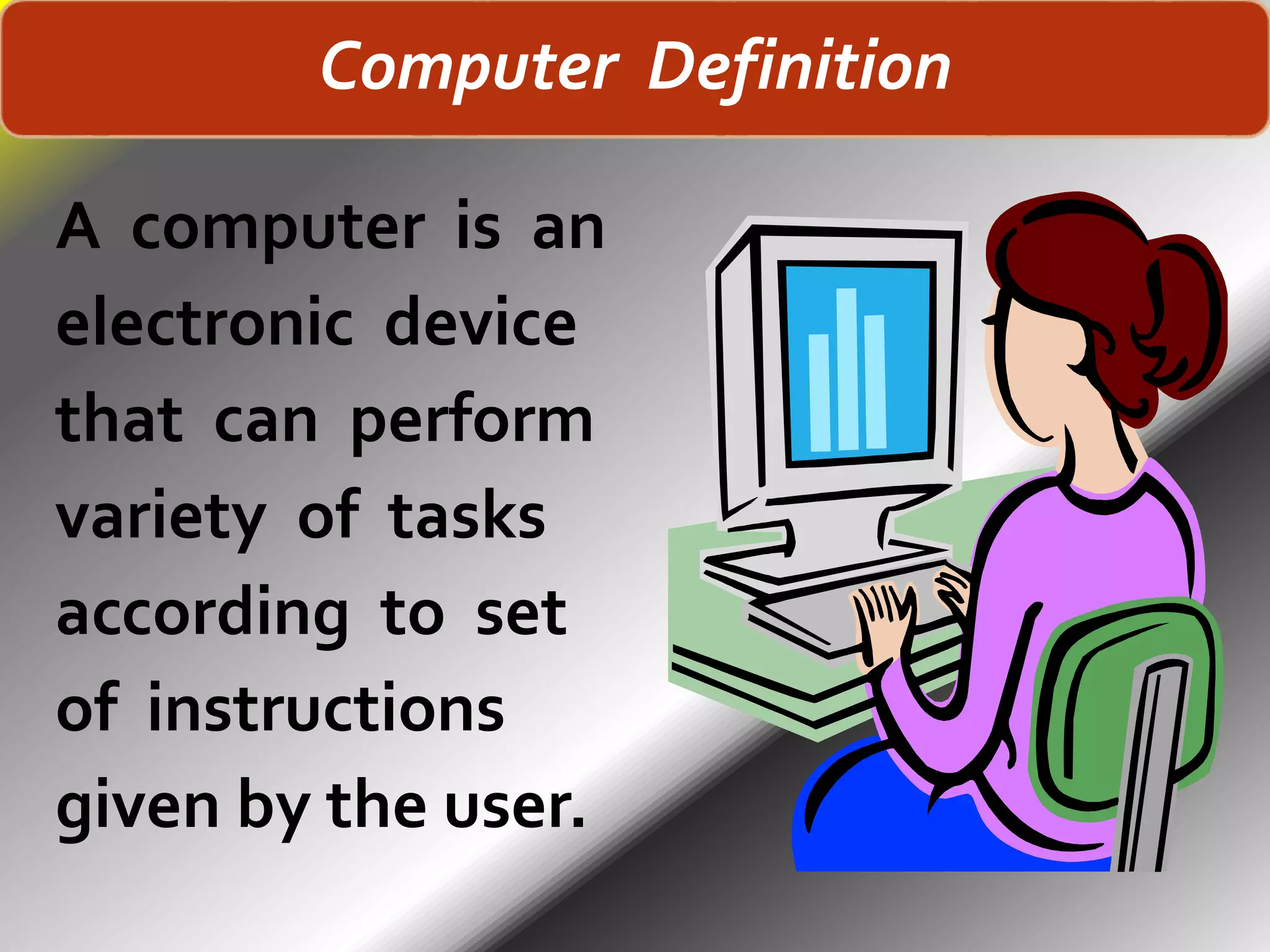 Computer Definition

A computer is an electronic device that can perform variety of tasks according to set of instructions given by the user.